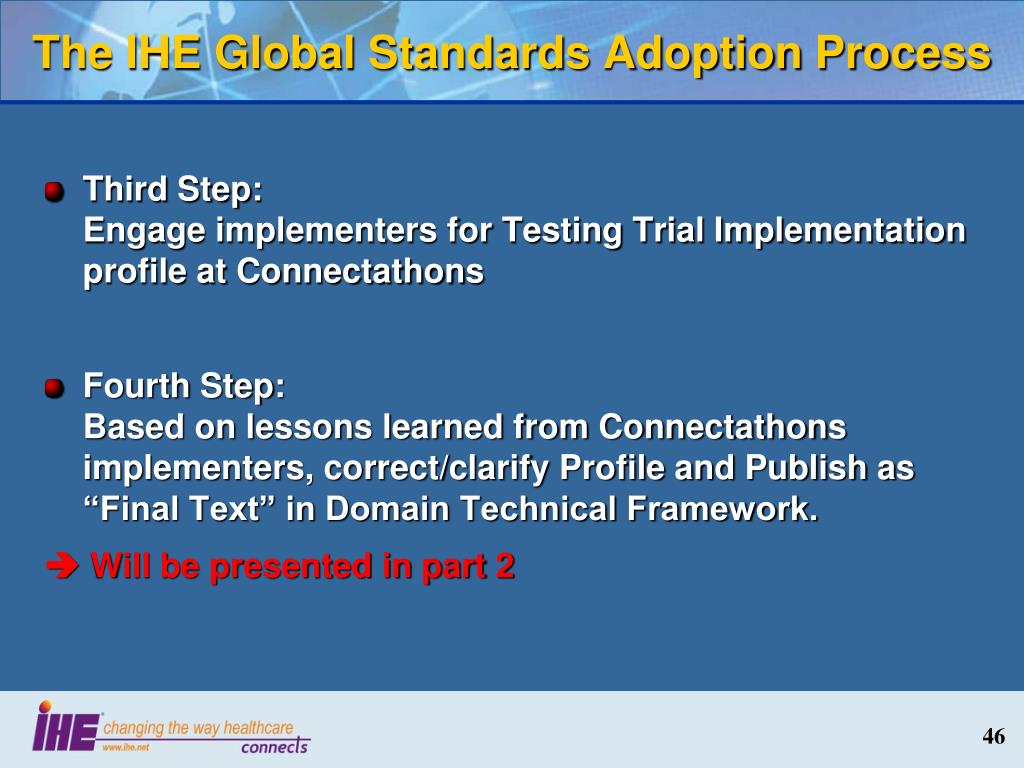 The IHE Global Standards Adoption Process

Third Step:
Engage implementers for Testing Trial Implementation profile at Connectathons

Fourth Step:
Based on lessons learned from Connectathons implementers, correct/clarify Profile and Publish as “Final Text” in Domain Technical Framework.

➔ Will be presented in part 2

IHE changing the way healthcare connects www.ihe.net

46